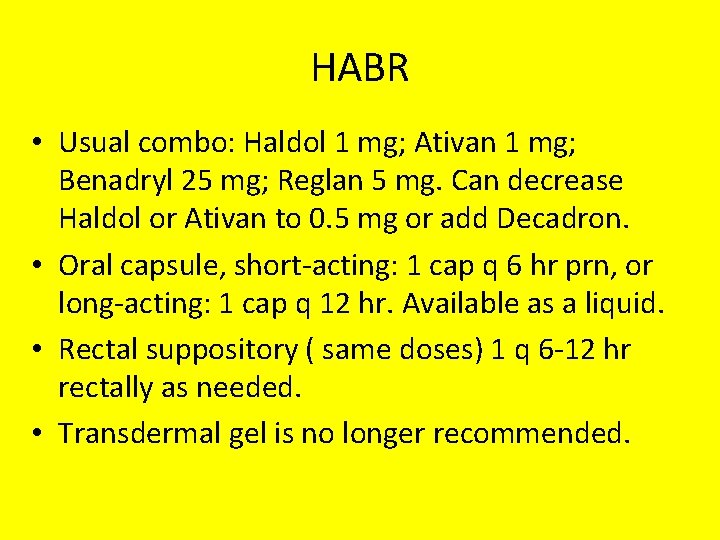 HABR

• Usual combo: Haldol 1 mg; Ativan 1 mg; Benadryl 25 mg; Reglan 5 mg. Can decrease Haldol or Ativan to 0.5 mg or add Decadron.

• Oral capsule, short-acting: 1 cap q 6 hr prn, or long-acting: 1 cap q 12 hr. Available as a liquid.

• Rectal suppository ( same doses) 1 q 6-12 hr rectally as needed.

• Transdermal gel is no longer recommended.